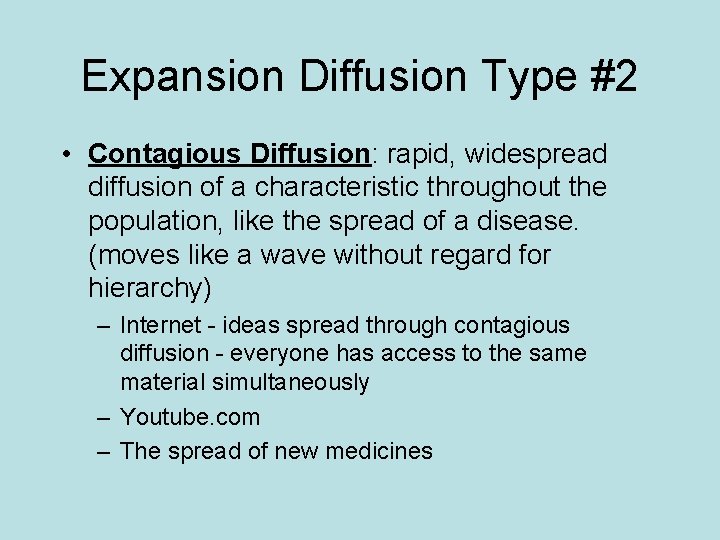 Expansion Diffusion Type #2

• Contagious Diffusion: rapid, widespread diffusion of a characteristic throughout the population, like the spread of a disease. (moves like a wave without regard for hierarchy)

– Internet - ideas spread through contagious diffusion - everyone has access to the same material simultaneously

– Youtube.com

– The spread of new medicines